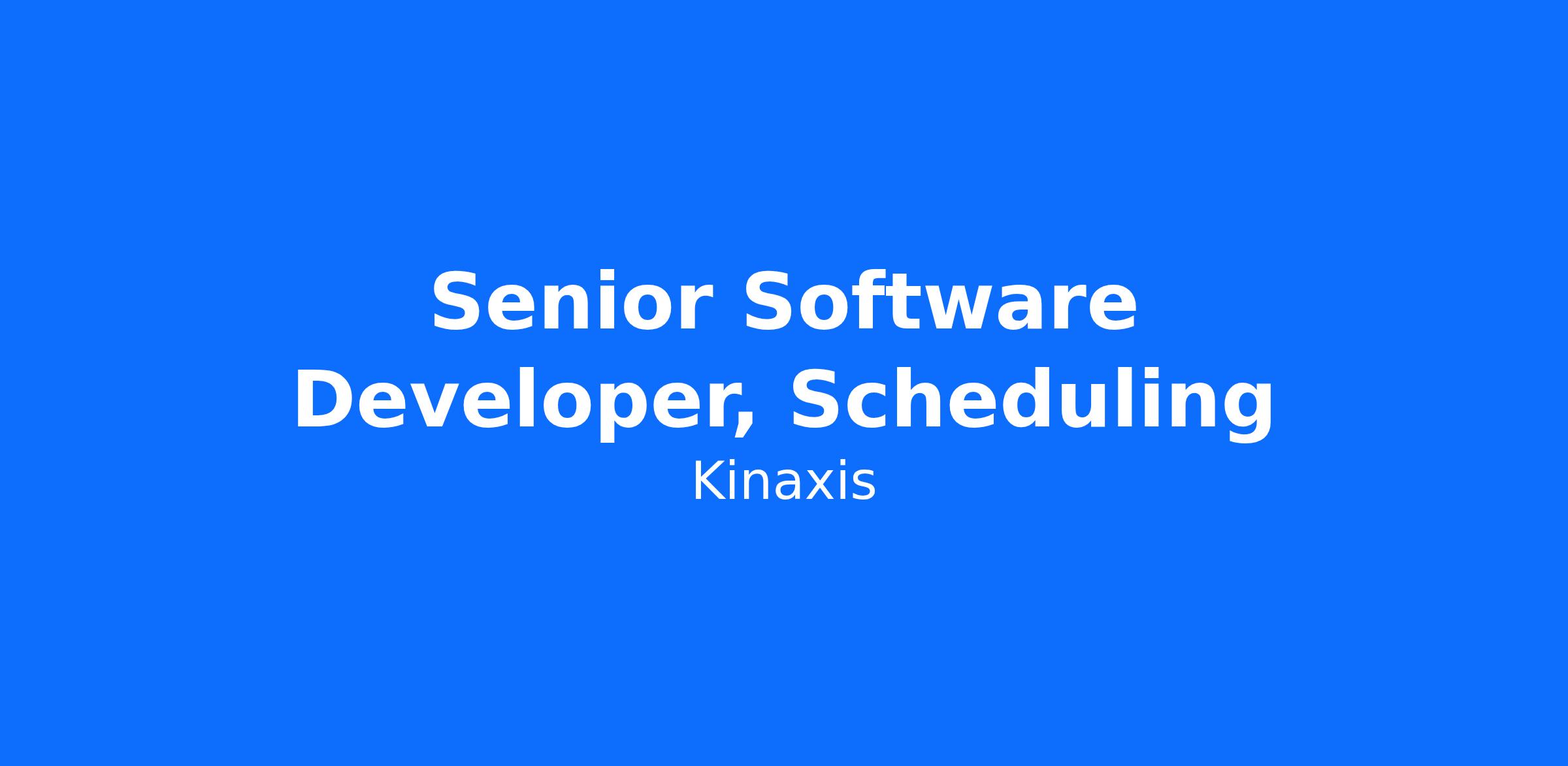 Senior Software Developer, Scheduling

Kinaxis